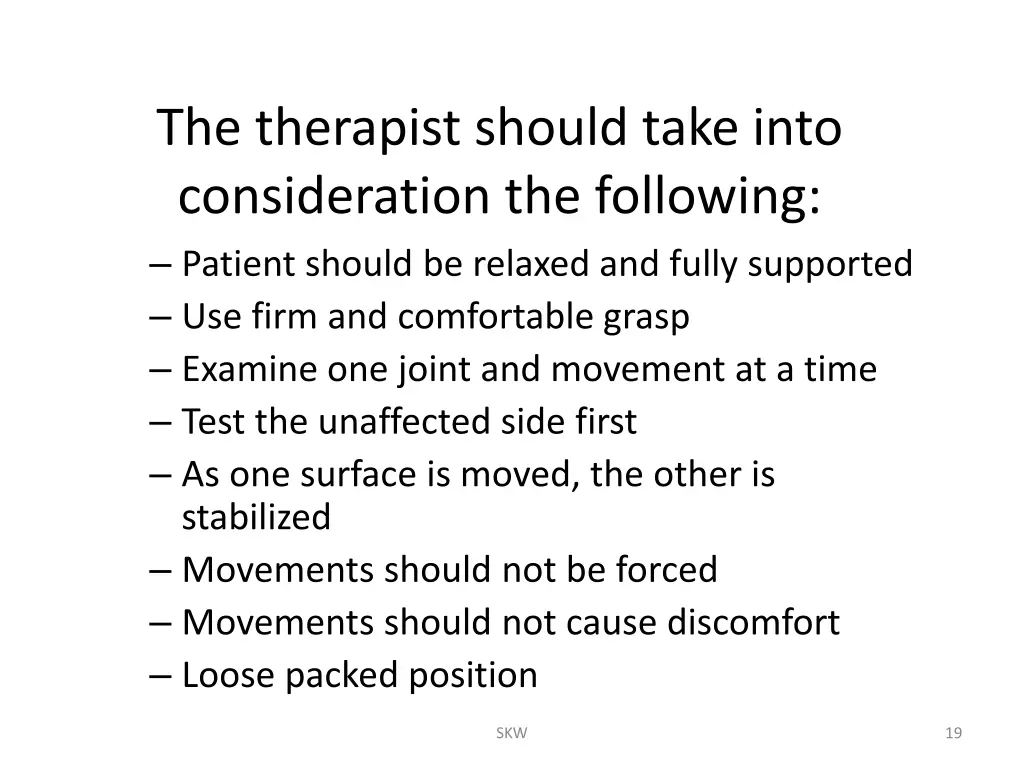 The therapist should take into consideration the following:

– Patient should be relaxed and fully supported
– Use firm and comfortable grasp
– Examine one joint and movement at a time
– Test the unaffected side first
– As one surface is moved, the other is stabilized
– Movements should not be forced
– Movements should not cause discomfort
– Loose packed position

SKW

19